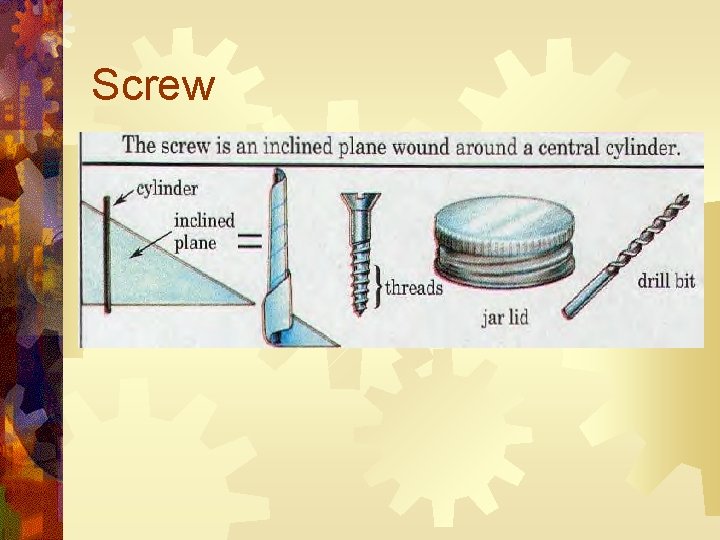 Screw

The screw is an inclined plane wound around a central cylinder.

cylinder
inclined plane
=
threads
jar lid
drill bit